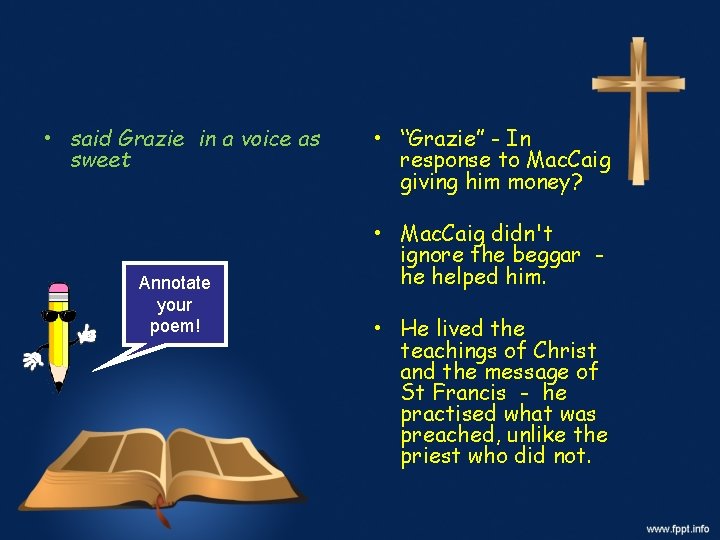 • said Grazie in a voice as sweet

Annotate your poem!

• “Grazie” - In response to MacCaig giving him money?

• MacCaig didn't ignore the beggar - he helped him.

• He lived the teachings of Christ and the message of St Francis - he practised what was preached, unlike the priest who did not.

www.fppt.info